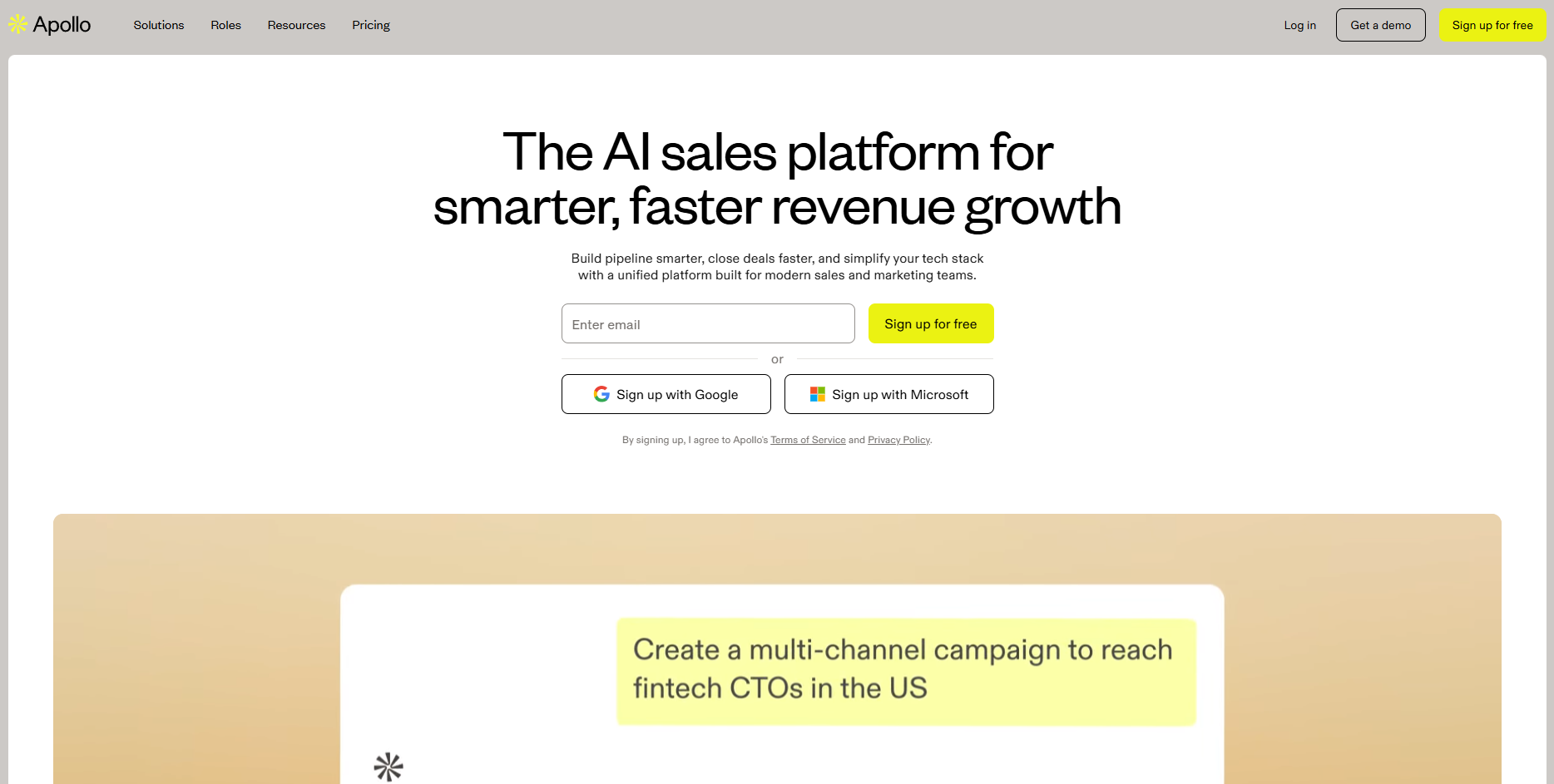 Apollo Solutions Roles Resources Pricing Log in Get a demo Sign up for free

The AI sales platform for smarter, faster revenue growth

Build pipeline smarter, close deals faster, and simplify your tech stack with a unified platform built for modern sales and marketing teams.

Enter email
Sign up for free

or

Sign up with Google
Sign up with Microsoft

By signing up, I agree to Apollo's Terms of Service and Privacy Policy.

Create a multi-channel campaign to reach fintech CTOs in the US